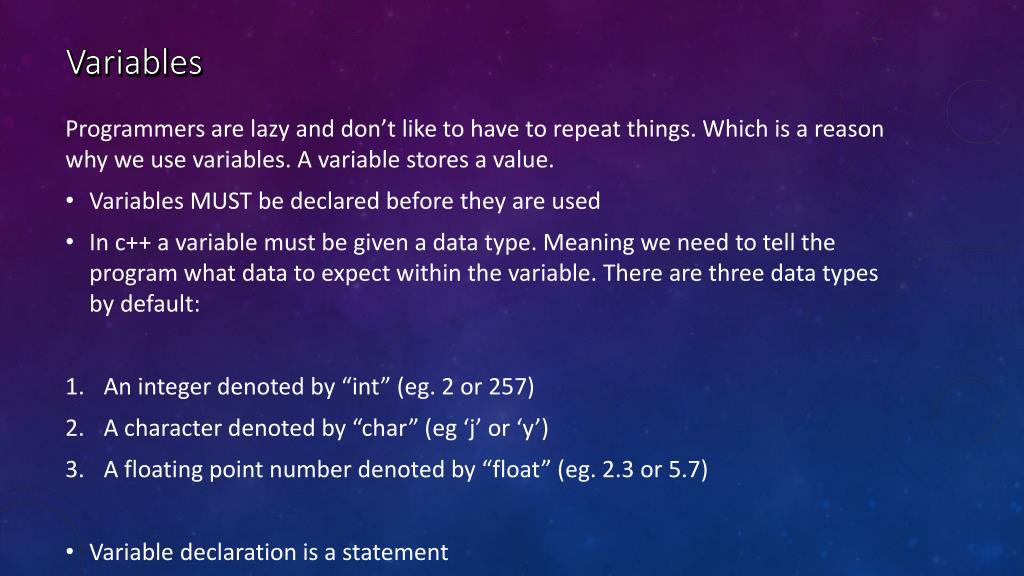 Variables

Programmers are lazy and don’t like to have to repeat things. Which is a reason why we use variables. A variable stores a value.

• Variables MUST be declared before they are used

• In c++ a variable must be given a data type. Meaning we need to tell the program what data to expect within the variable. There are three data types by default:

1. An integer denoted by “int” (eg. 2 or 257)
2. A character denoted by “char” (eg ‘j’ or ‘y’)
3. A floating point number denoted by “float” (eg. 2.3 or 5.7)

• Variable declaration is a statement